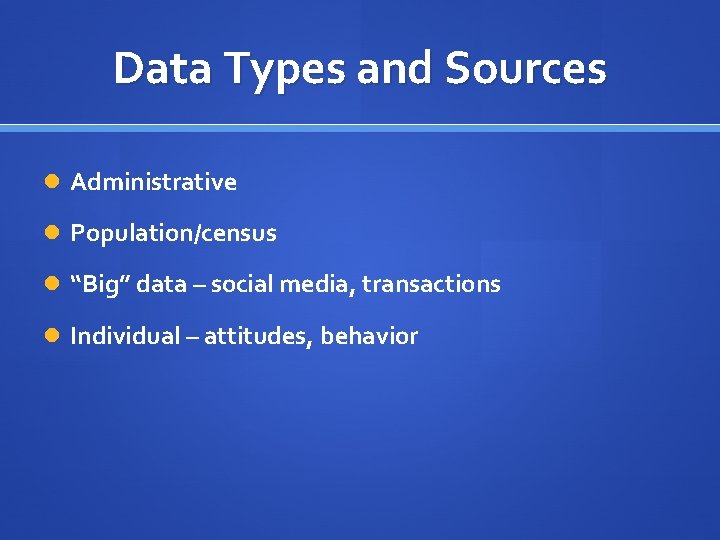 Data Types and Sources

Administrative

Population/census

“Big” data – social media, transactions

Individual – attitudes, behavior